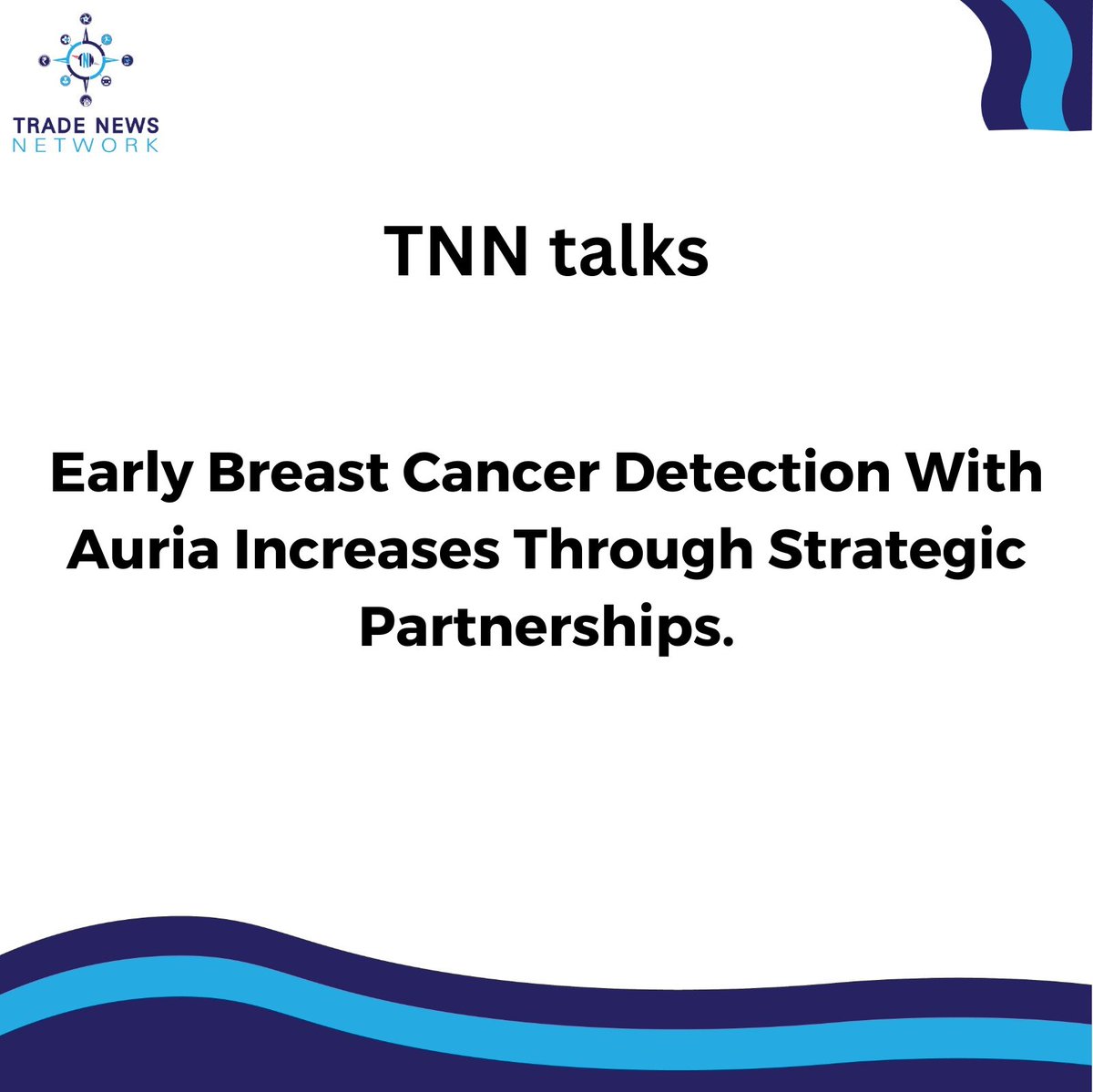 TNN
TRADE NEWS
NETWORK

TNN talks

Early Breast Cancer Detection With Auria Increases Through Strategic Partnerships.